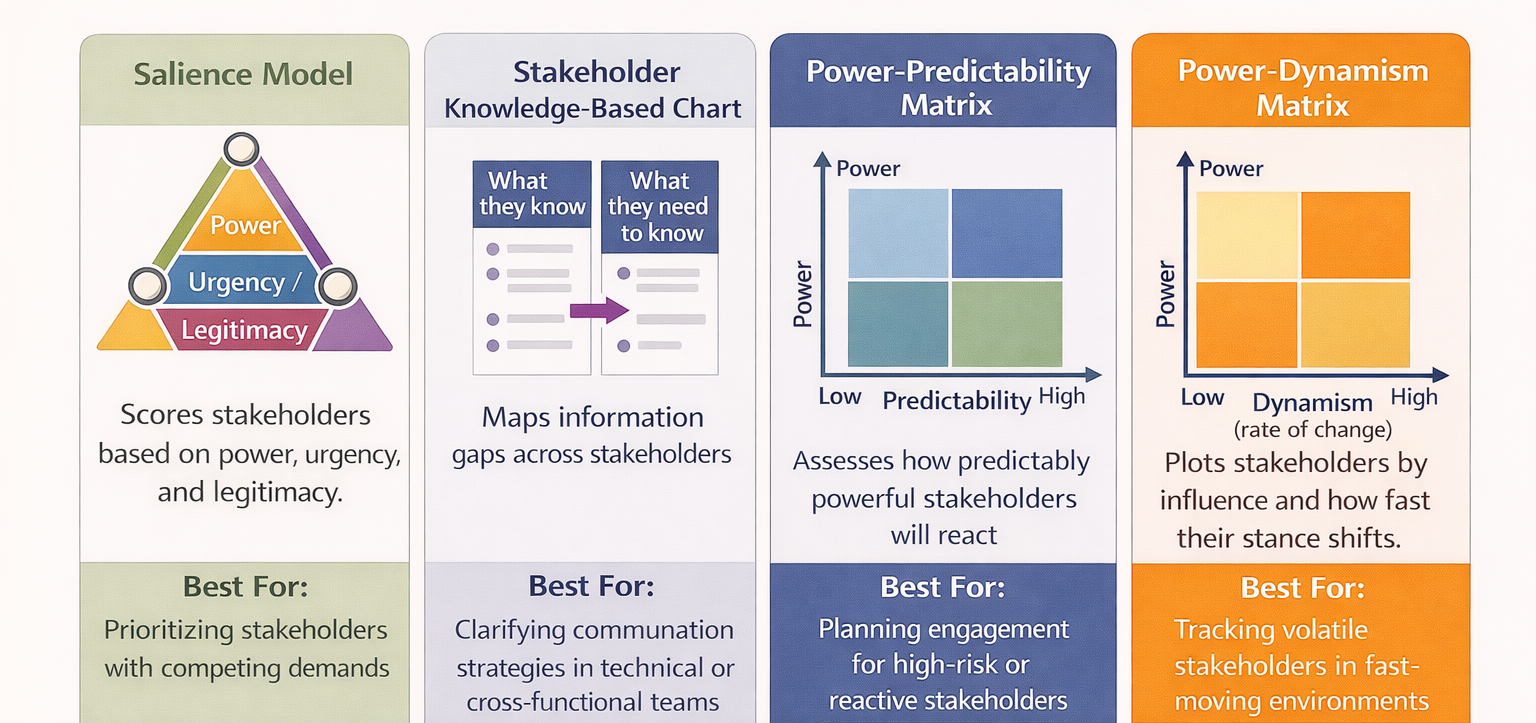 Salience Model

Power

Urgency /

Legitimacy

Scores stakeholders based on power, urgency, and legitimacy.

Best For:

Prioritizing stakeholders with competing demands

Stakeholder Knowledge-Based Chart

What they know

What they need to know

Maps information gaps across stakeholders

Best For:

Clarifying communation strategies in technical or cross-functional teams

Power-Predictability Matrix

Power

Power

Low Predictability High

Assesses how predictably powerful stakeholders will react

Best For:

Planning engagement for high-risk or reactive stakeholders

Power-Dynamism Matrix

Power

Power

Low Dynamism High
(rate of change)

Plots stakeholders by influence and how fast their stance shifts.

Best For:

Tracking volatile stakeholders in fast-moving environments